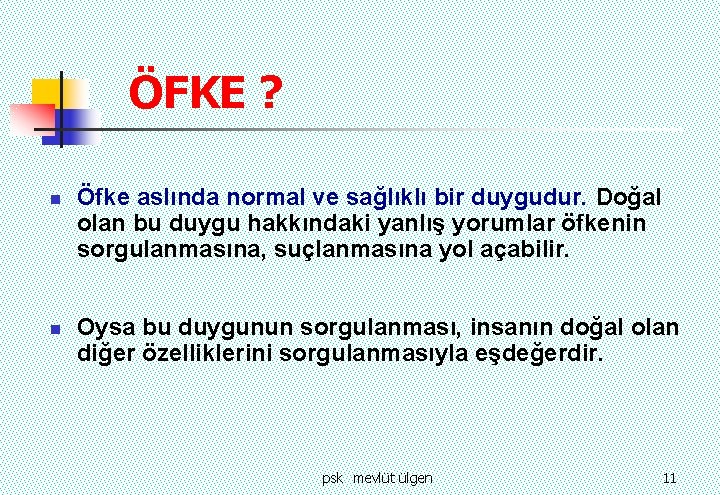 ÖFKE ?

Öfke aslında normal ve sağlıklı bir duygudur. Doğal olan bu duygu hakkındaki yanlış yorumlar öfkenin sorgulanmasına, suçlanmasına yol açabilir.

Oysa bu duygunun sorgulanması, insanın doğal olan diğer özelliklerini sorgulanmasıyla eşdeğerdir.

psk mevlüt ülgen

11